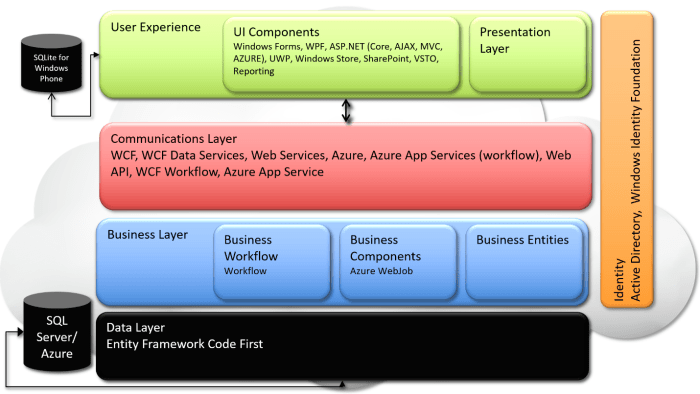 SQLite for Windows Phone

User Experience

UI Components
Windows Forms, WPF, ASP.NET (Core, AJAX, MVC, AZURE), UWP, Windows Store, SharePoint, VSTO, Reporting

Presentation Layer

Communications Layer
WCF, WCF Data Services, Web Services, Azure, Azure App Services (workflow), Web API, WCF Workflow, Azure App Service

Business Layer

Business Workflow
Workflow

Business Components
Azure WebJob

Business Entities

SQL Server/ Azure

Data Layer
Entity Framework Code First

Identity
Active Directory, Windows Identity Foundation